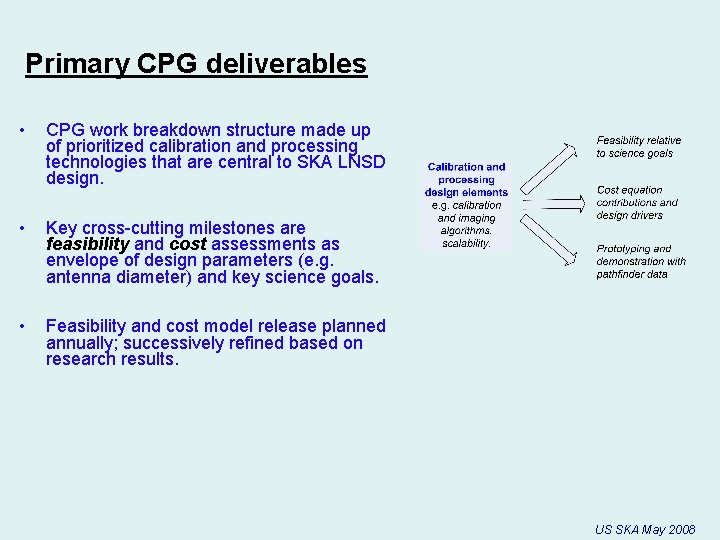 Primary CPG deliverables

• CPG work breakdown structure made up of prioritized calibration and processing technologies that are central to SKA LNSD design.

• Key cross-cutting milestones are feasibility and cost assessments as envelope of design parameters (e.g. antenna diameter) and key science goals.

• Feasibility and cost model release planned annually; successively refined based on research results.

Calibration and processing design elements e.g. calibration and imaging algorithms. scalability.

Feasibility relative to science goals

Cost equation contributions and design drivers

Prototyping and demonstration with pathfinder data

US SKA May 2008